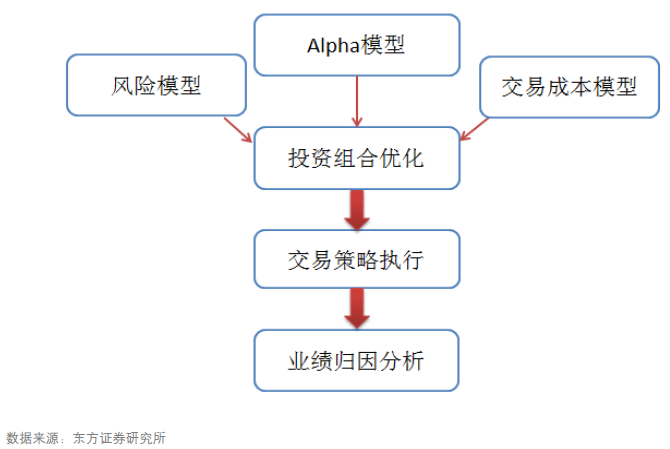 Alpha模型

风险模型

交易成本模型

投资组合优化

交易策略执行

业绩归因分析

数据来源：东方证券研究所